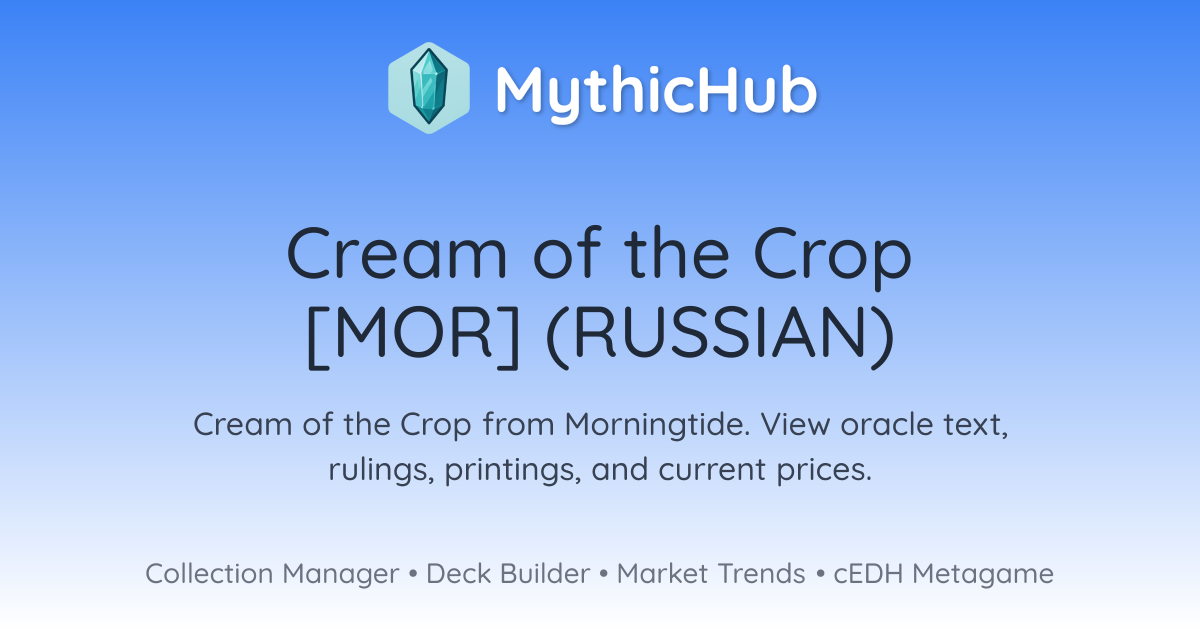 MythicHub

Cream of the Crop [MOR] (RUSSIAN)

Cream of the Crop from Morningtide. View oracle text, rulings, printings, and current prices.

Collection Manager • Deck Builder • Market Trends • cEDH Metagame